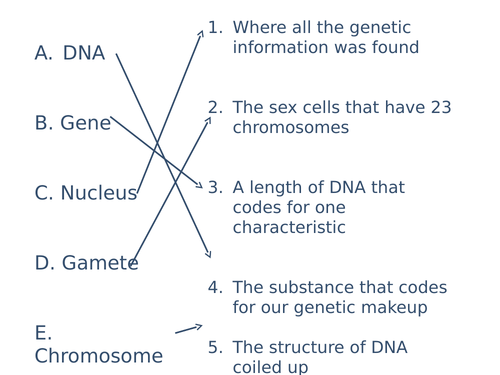 A. DNA

B. Gene

C. Nucleus

D. Gamete

E. Chromosome

1. Where all the genetic information was found

2. The sex cells that have 23 chromosomes

3. A length of DNA that codes for one characteristic

4. The substance that codes for our genetic makeup

5. The structure of DNA coiled up